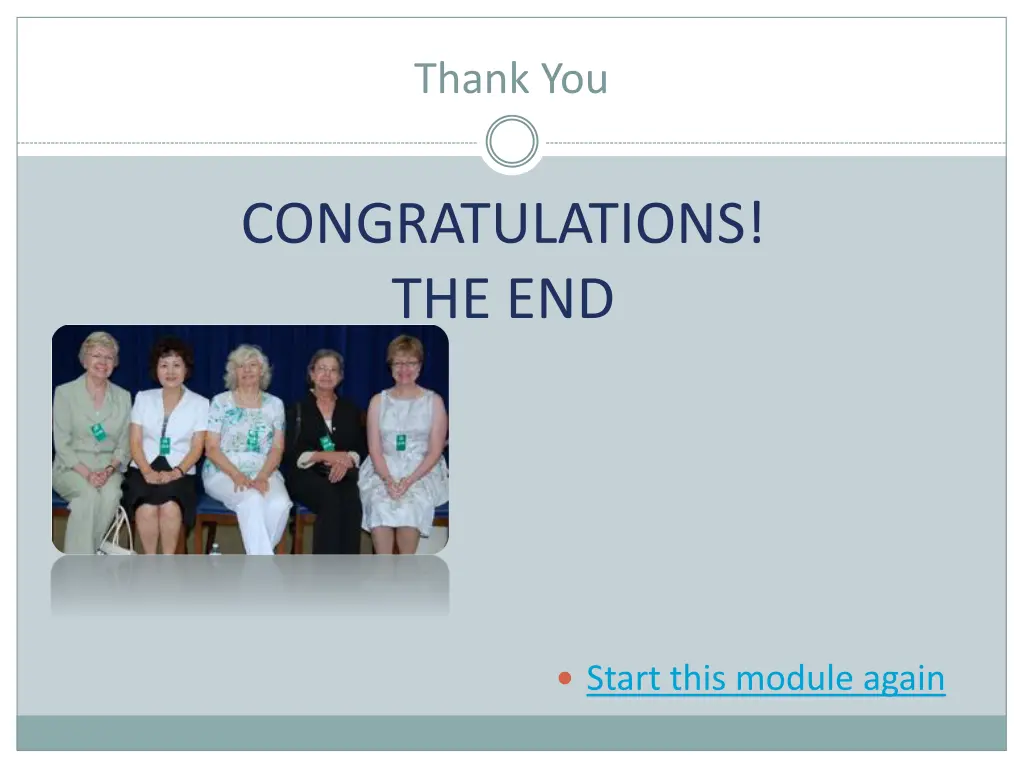 Thank You

CONGRATULATIONS!
THE END

Start this module again